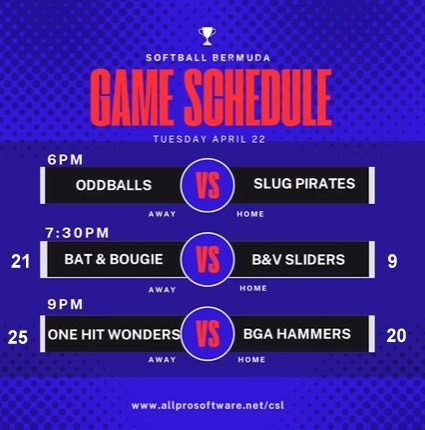 SOFTBALL BERMUDA
GAME SCHEDULE
TUESDAY APRIL 22

6PM
ODDBALLS VS SLUG PIRATES
AWAY HOME

7:30PM
21 BAT & BOUGIE VS B&V SLIDERS 9
AWAY HOME

9PM
25 ONE HIT WONDERS VS BGA HAMMERS 20
AWAY HOME

www.allprosoftware.net/csl